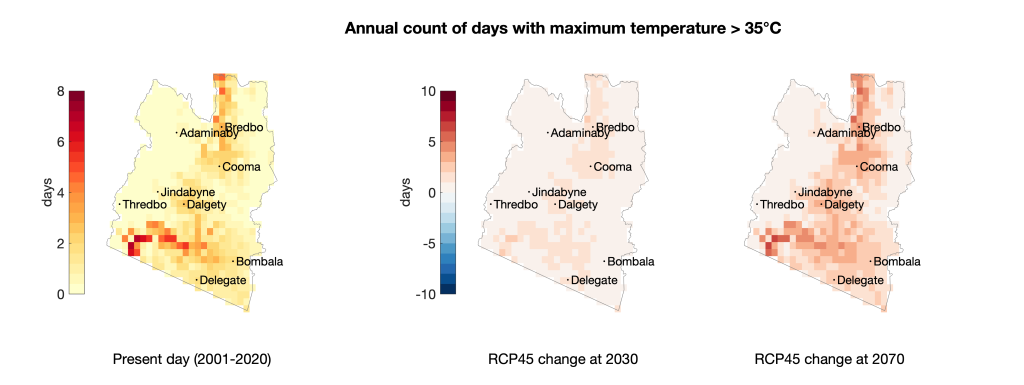 Annual count of days with maximum temperature > 35°C

8
6
4
2
0
days

Adaminaby
Bredbo
Cooma
Jindabyne
Thredbo
Dalgety
Bombala
Delegate

Present day (2001-2020)

10
5
0
-5
-10
days

Adaminaby
Bredbo
Cooma
Jindabyne
Thredbo
Dalgety
Bombala
Delegate

RCP45 change at 2030

Adaminaby
Bredbo
Cooma
Jindabyne
Thredbo
Dalgety
Bombala
Delegate

RCP45 change at 2070